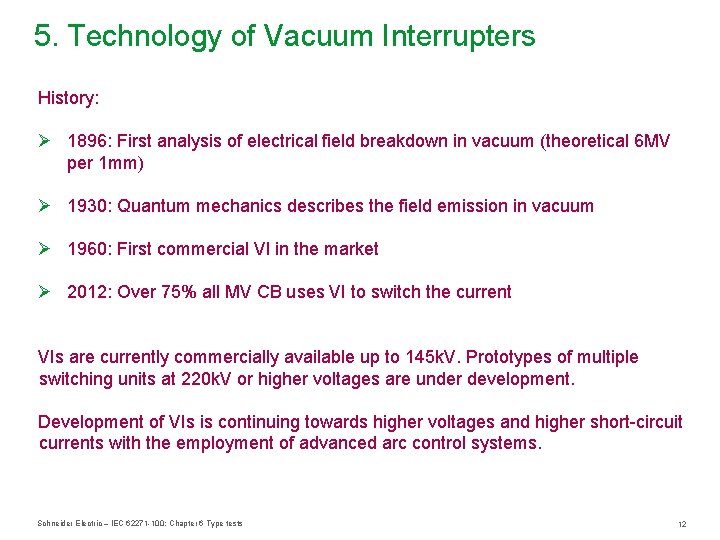 5. Technology of Vacuum Interrupters

History:

➢ 1896: First analysis of electrical field breakdown in vacuum (theoretical 6MV per 1mm)

➢ 1930: Quantum mechanics describes the field emission in vacuum

➢ 1960: First commercial VI in the market

➢ 2012: Over 75% all MV CB uses VI to switch the current

VIs are currently commercially available up to 145kV. Prototypes of multiple switching units at 220kV or higher voltages are under development.

Development of VIs is continuing towards higher voltages and higher short-circuit currents with the employment of advanced arc control systems.

Schneider Electric – IEC 62271-100: Chapter 6 Type tests

12